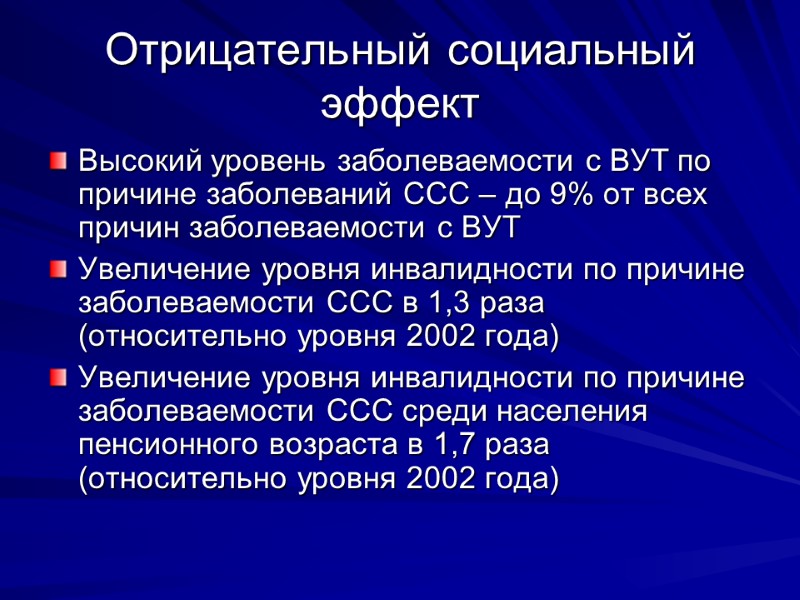 Отрицательный социальный эффект

Высокий уровень заболеваемости с ВУТ по причине заболеваний ССС – до 9% от всех причин заболеваемости с ВУТ

Увеличение уровня инвалидности по причине заболеваемости ССС в 1,3 раза (относительно уровня 2002 года)

Увеличение уровня инвалидности по причине заболеваемости ССС среди населения пенсионного возраста в 1,7 раза (относительно уровня 2002 года)